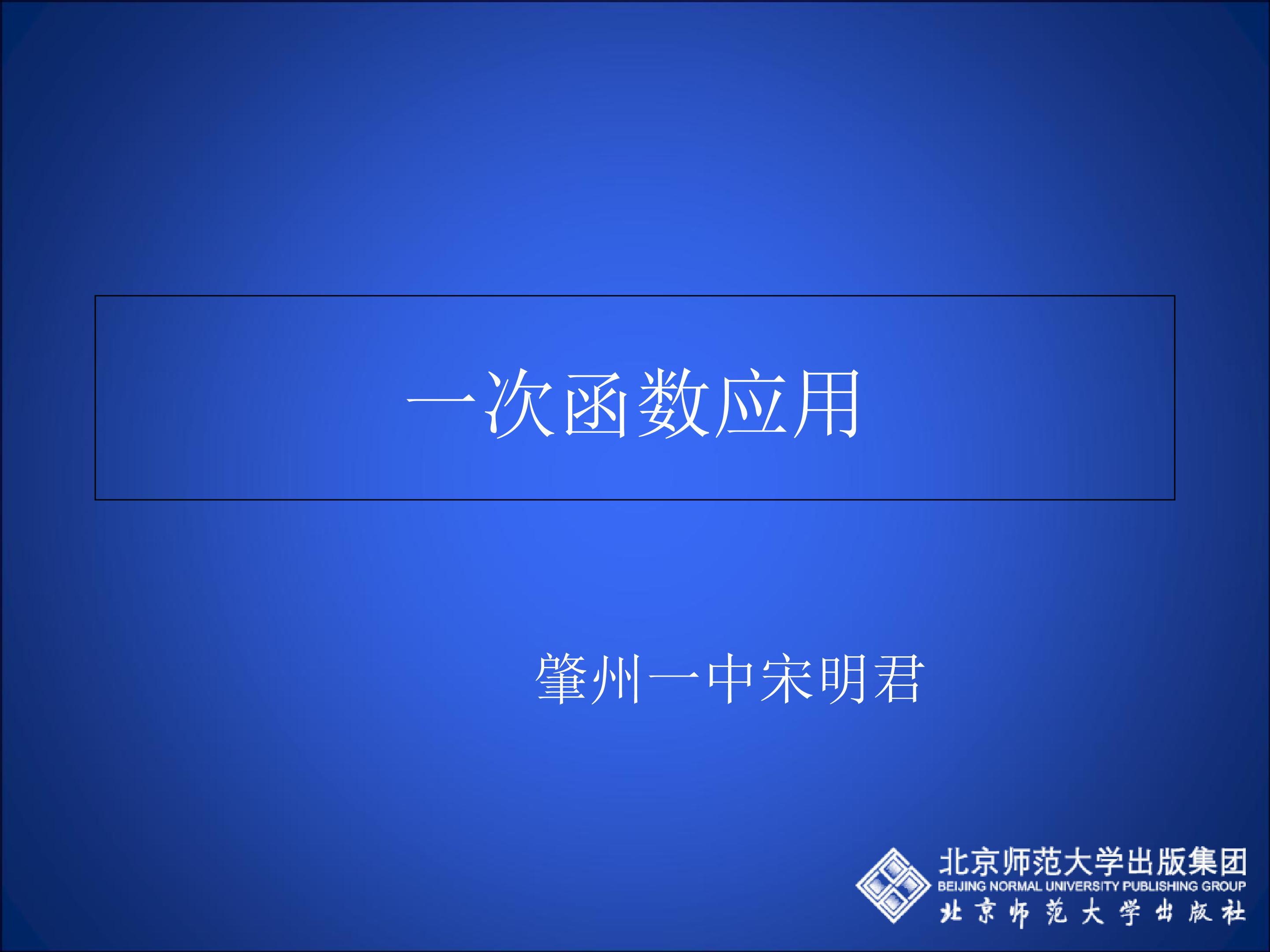 一次函数应用

肇州一中宋明君

北京师范大学出版集团
BEIJING NORMAL UNIVERSITY PUBLISHING GROUP
北京师范大学出版社